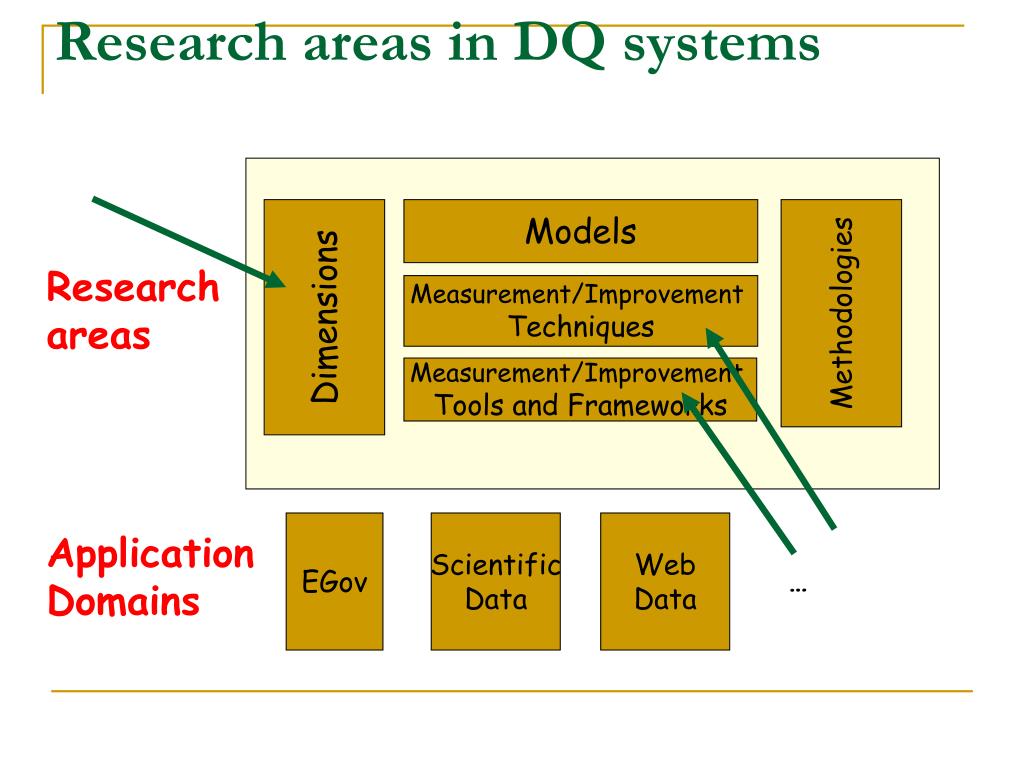 Research areas in DQ systems

Research areas

Dimensions

Models

Measurement/Improvement Techniques

Measurement/Improvement Tools and Frameworks

Methodologies

Application Domains

EGov

Scientific Data

Web Data

…